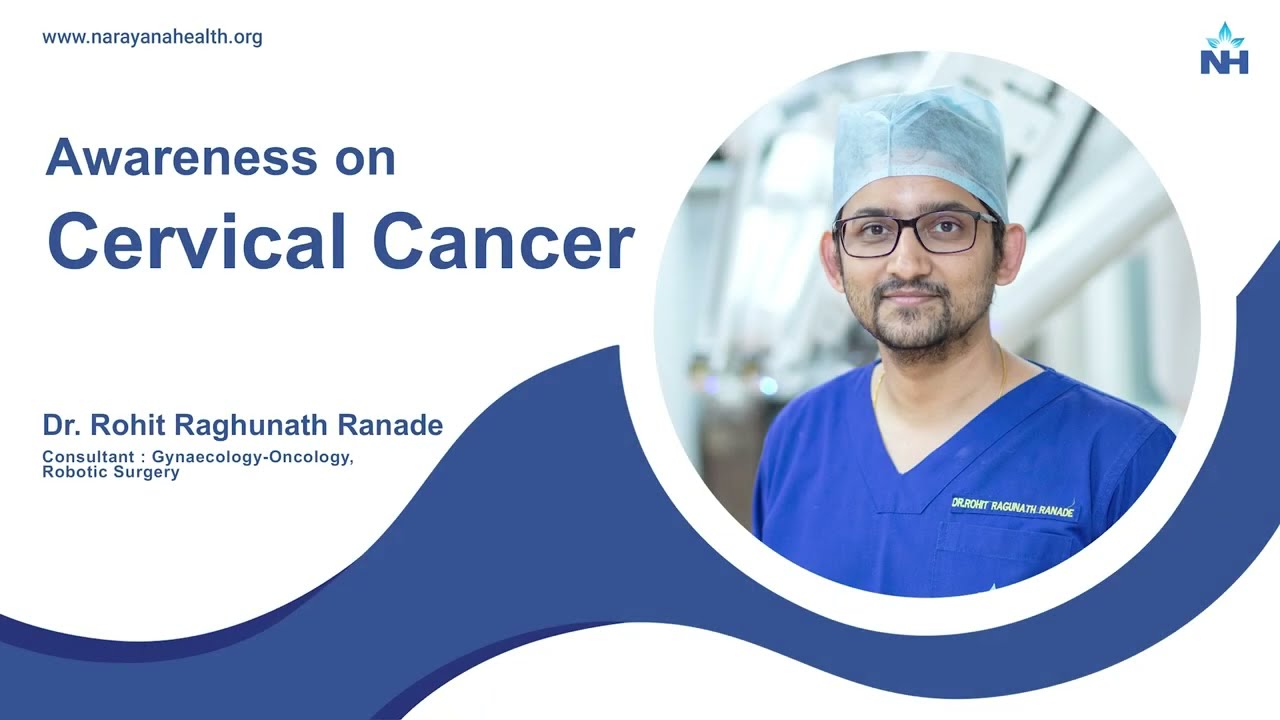 www.narayanahealth.org

NH

Awareness on
Cervical Cancer

Dr. Rohit Raghunath Ranade
Consultant : Gynaecology-Oncology, Robotic Surgery

DR.ROHIT RAGUNATH.RANADE